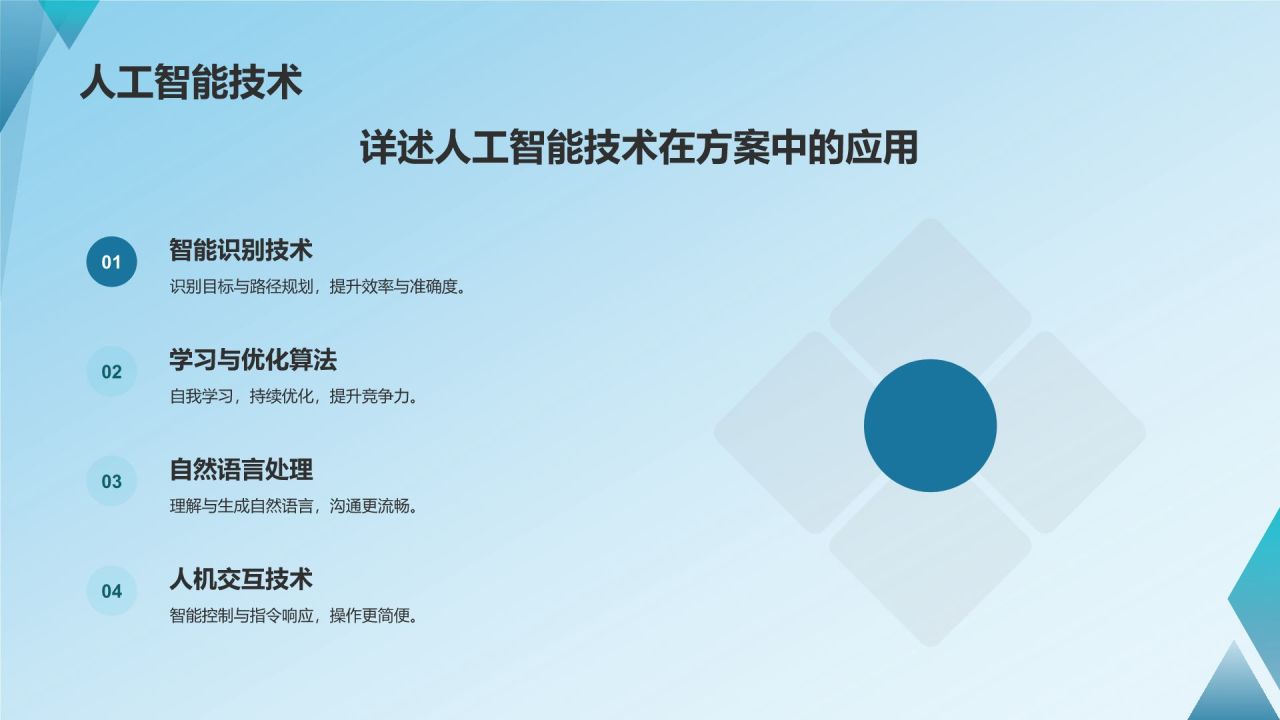 人工智能技术

详述人工智能技术在方案中的应用

01
智能识别技术
识别目标与路径规划，提升效率与准确度。

02
学习与优化算法
自我学习，持续优化，提升竞争力。

03
自然语言处理
理解与生成自然语言，沟通更流畅。

04
人机交互技术
智能控制与指令响应，操作更简便。